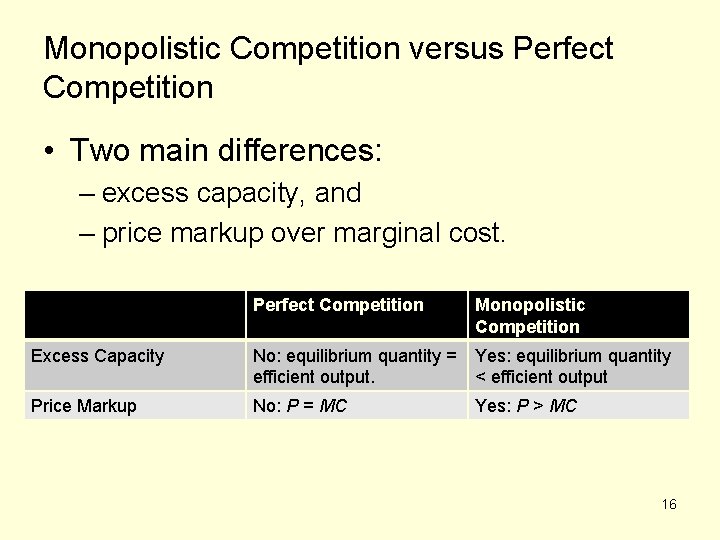 Monopolistic Competition versus Perfect Competition

• Two main differences:
– excess capacity, and
– price markup over marginal cost.

| | Perfect Competition | Monopolistic Competition |
|---|---|---|
| Excess Capacity | No: equilibrium quantity = efficient output. | Yes: equilibrium quantity < efficient output |
| Price Markup | No: $P = MC$ | Yes: $P > MC$ |

16